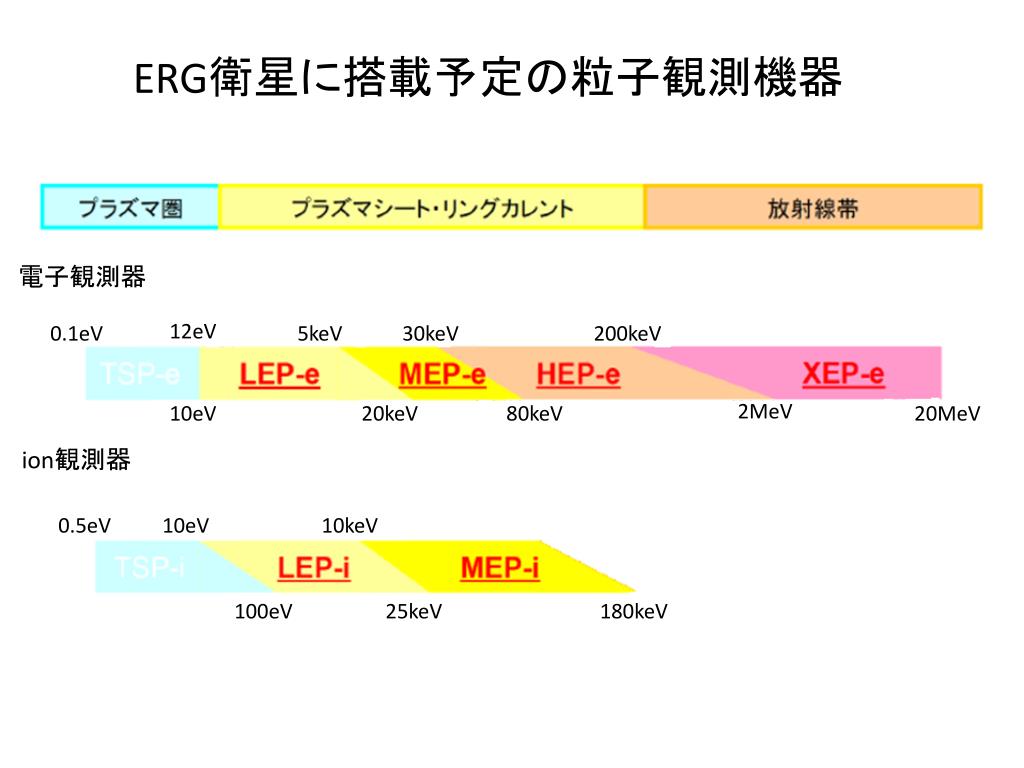 ERG衛星に搭載予定の粒子観測機器

プラズマ圏
プラズマシート・リングカレント
放射線帯

電子観測器

0.1eV
12eV
5keV
30keV
200keV
TSP-e
LEP-e
MEP-e
HEP-e
XEP-e
10eV
20keV
80keV
2MeV
20MeV

ion観測器

0.5eV
10eV
10keV
TSP-i
LEP-i
MEP-i
100eV
25keV
180keV